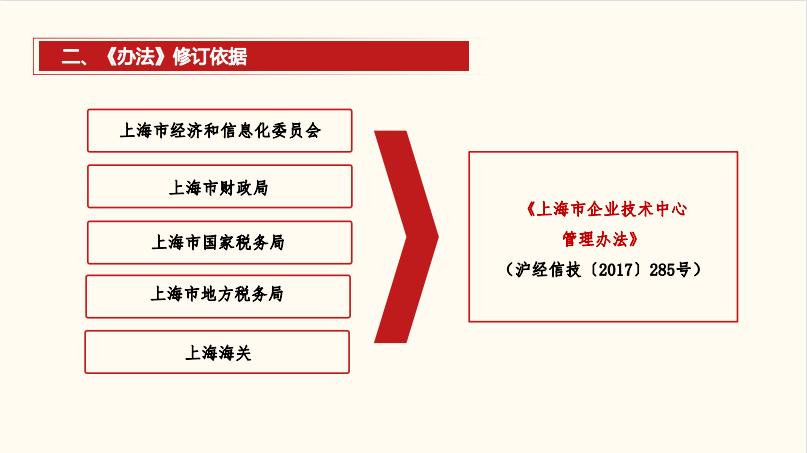 二、《办法》修订依据

上海市经济和信息化委员会

上海市财政局

上海市国家税务局

上海市地方税务局

上海海关

《上海市企业技术中心管理办法》

（沪经信技〔2017〕285号）